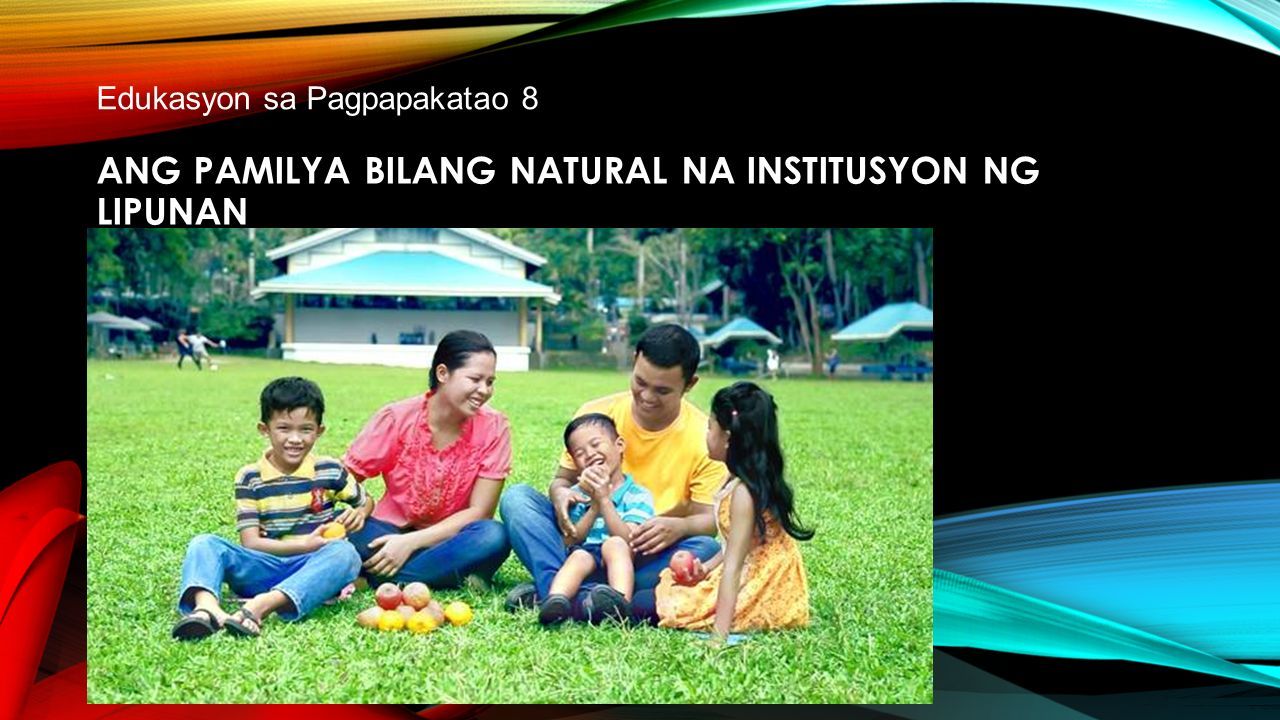 Edukasyon sa Pagpapakatao 8

ANG PAMILYA BILANG NATURAL NA INSTITUSYON NG LIPUNAN